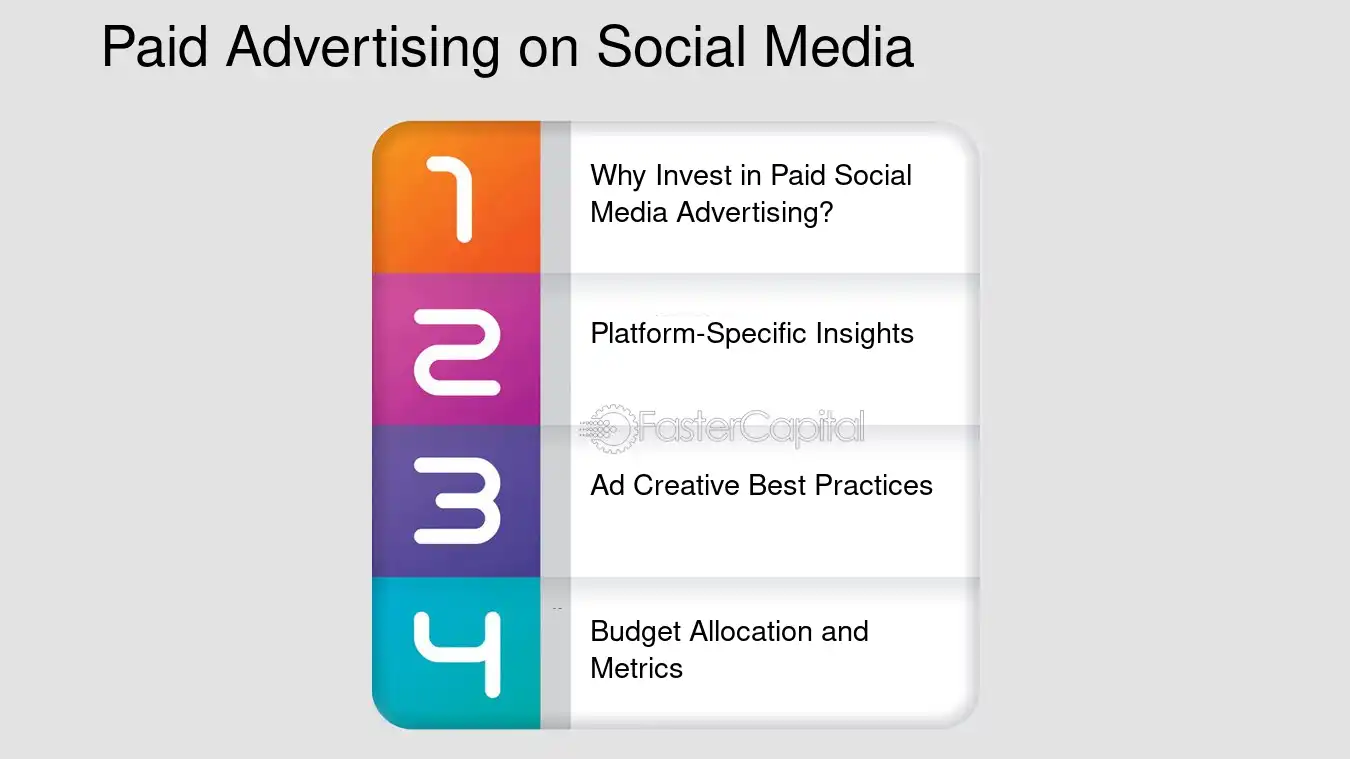 Paid Advertising on Social Media

1

Why Invest in Paid Social Media Advertising?

2

Platform-Specific Insights

3

Ad Creative Best Practices

4

Budget Allocation and Metrics

FasterCapital